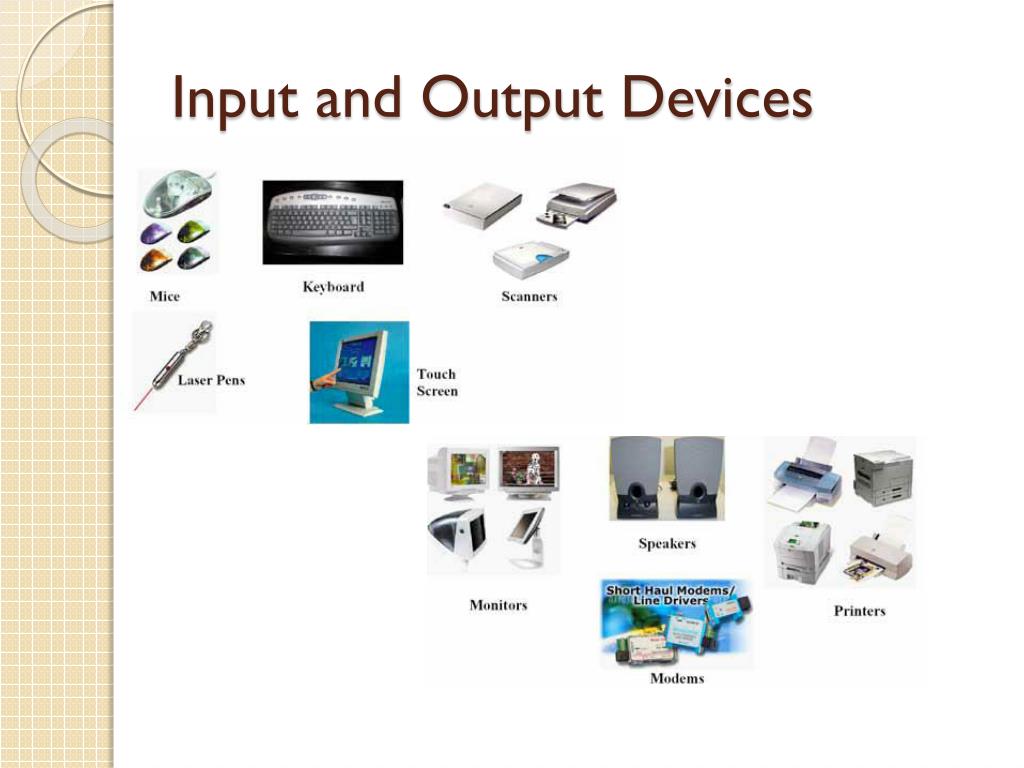 Input and Output Devices

Mice

Keyboard

Scanners

Laser Pens

Touch Screen

Monitors

Speakers

Short Haul Modems/ Line Drivers

Modems

Printers